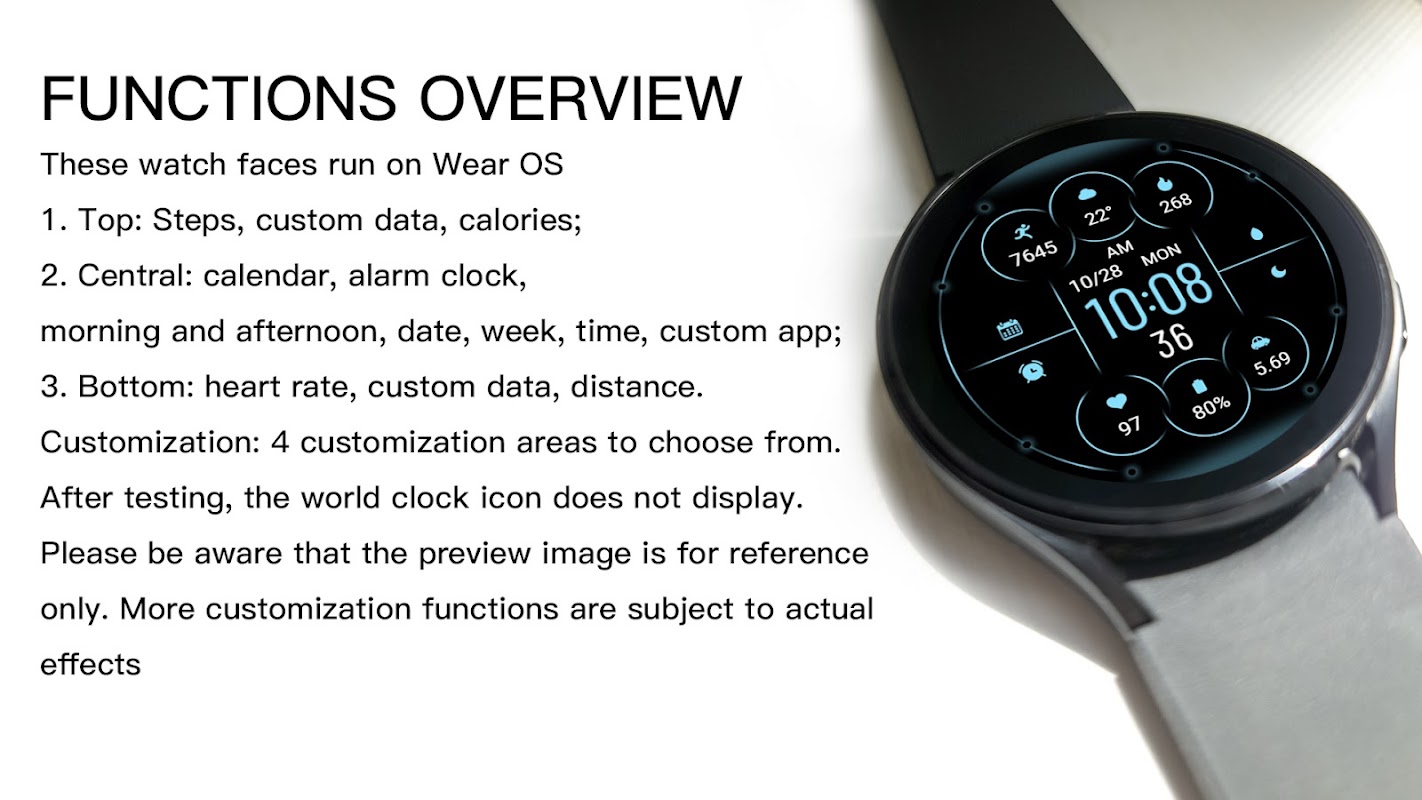 FUNCTIONS OVERVIEW

These watch faces run on Wear OS

1. Top: Steps, custom data, calories;

2. Central: calendar, alarm clock,

morning and afternoon, date, week, time, custom app;

3. Bottom: heart rate, custom data, distance.

Customization: 4 customization areas to choose from.

After testing, the world clock icon does not display.

Please be aware that the preview image is for reference only. More customization functions are subject to actual effects

7645
22°
268
AM
10/28
MON
10:08
36
5.69
97
80%